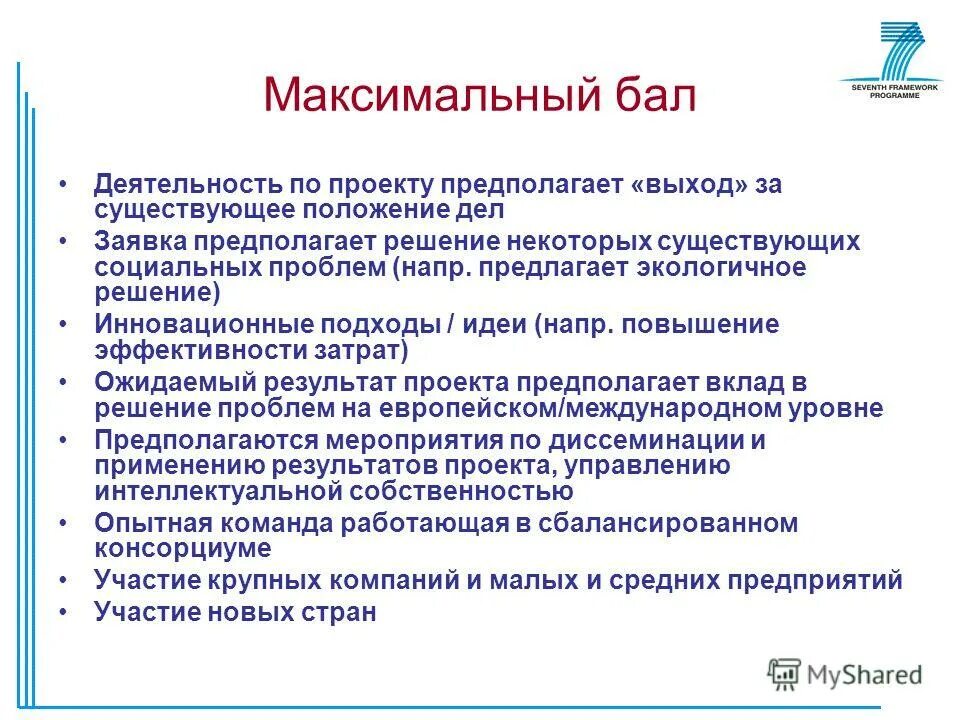 SEVENTH FRAMEWORK PROGRAMME

Максимальный бал

• Деятельность по проекту предполагает «выход» за существующее положение дел
• Заявка предполагает решение некоторых существующих социальных проблем (напр. предлагает экологичное решение)
• Инновационные подходы / идеи (напр. повышение эффективности затрат)
• Ожидаемый результат проекта предполагает вклад в решение проблем на европейском/международном уровне
• Предполагаются мероприятия по диссеминации и применению результатов проекта, управлению интеллектуальной собственностью
• Опытная команда работающая в сбалансированном консорциуме
• Участие крупных компаний и малых и средних предприятий
• Участие новых стран

MyShared